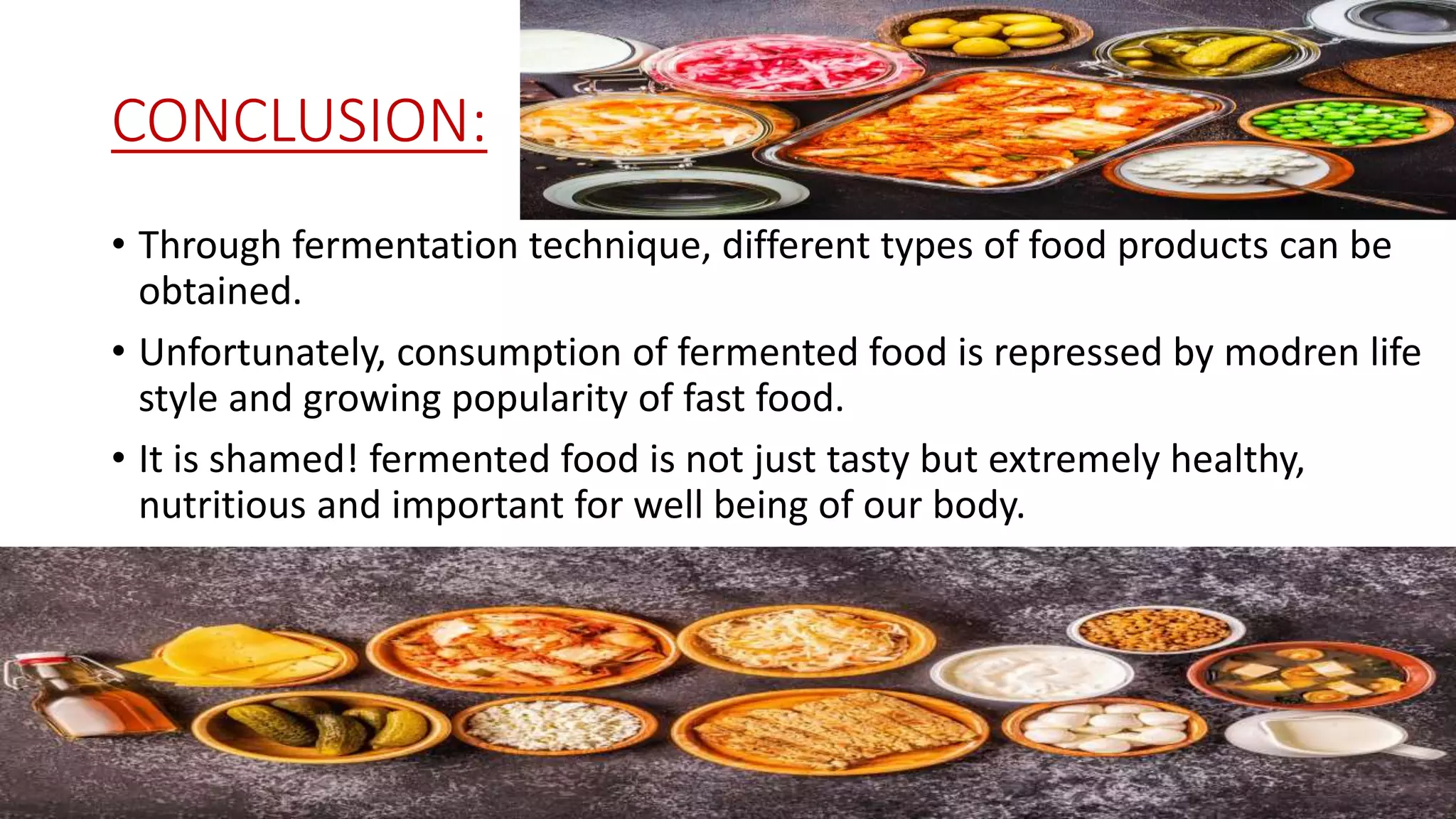 CONCLUSION:

• Through fermentation technique, different types of food products can be obtained.

• Unfortunately, consumption of fermented food is repressed by modren life style and growing popularity of fast food.

• It is shamed! fermented food is not just tasty but extremely healthy, nutritious and important for well being of our body.